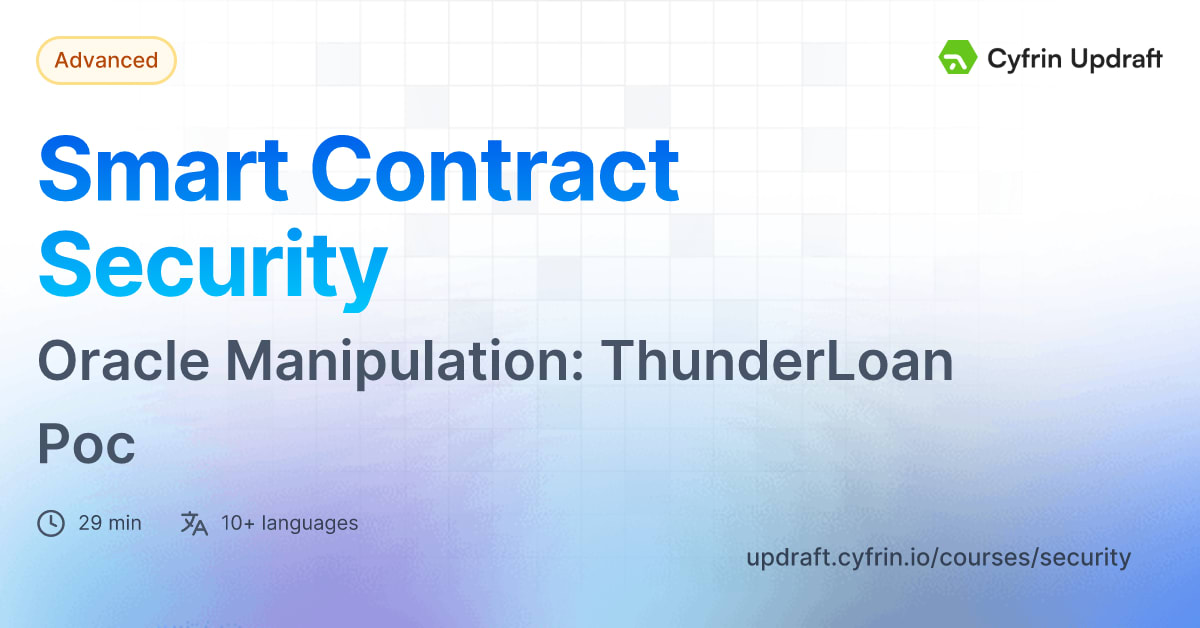 Advanced

Cyfrin Updraft

Smart Contract Security

Oracle Manipulation: ThunderLoan Poc

29 min

10+ languages

updraft.cyfrin.io/courses/security